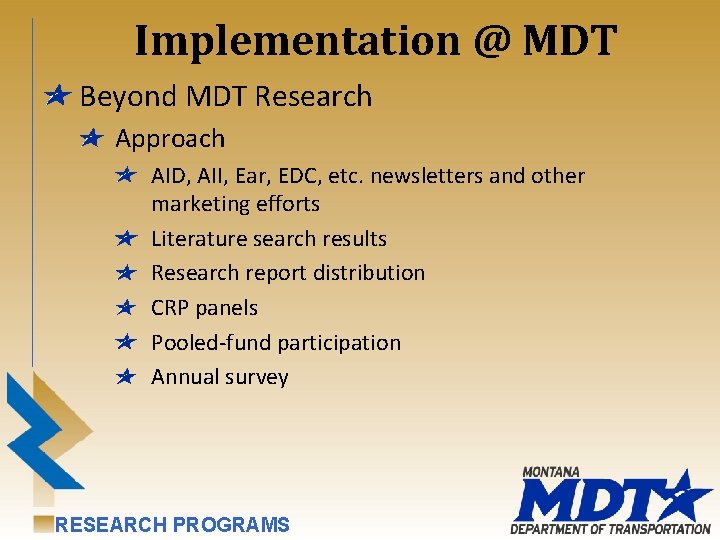 Implementation @ MDT

Beyond MDT Research

Approach

AID, AII, Ear, EDC, etc. newsletters and other marketing efforts

Literature search results

Research report distribution

CRP panels

Pooled-fund participation

Annual survey

RESEARCH PROGRAMS

MONTANA
MDT
DEPARTMENT OF TRANSPORTATION